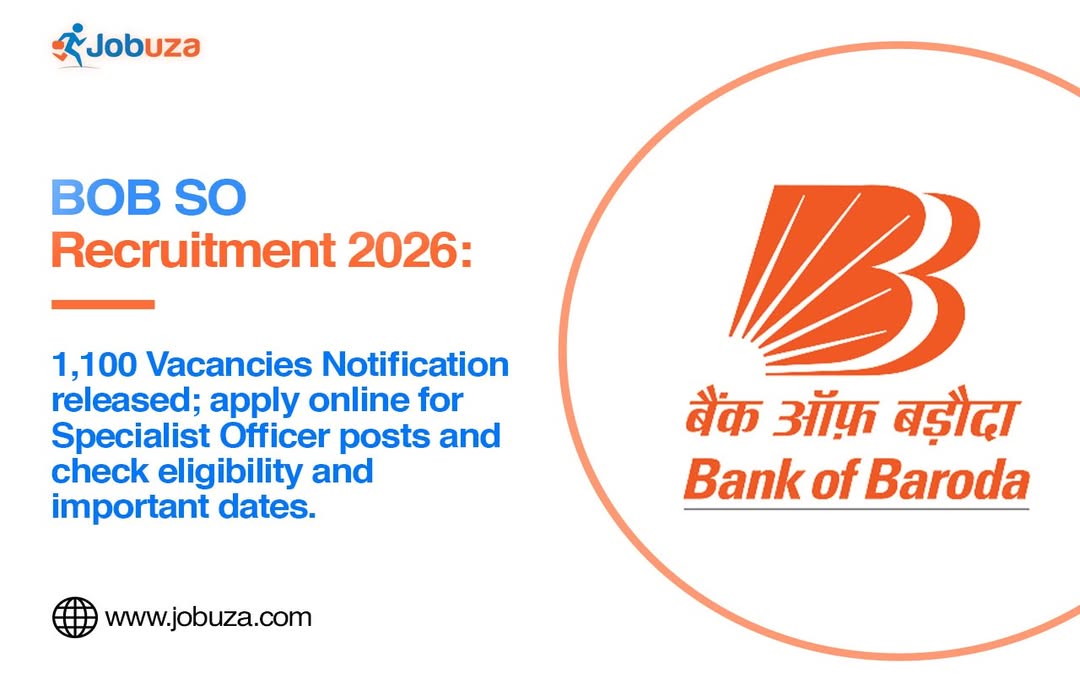 Jobuza

BOB SO
Recruitment 2026:

1,100 Vacancies Notification released; apply online for Specialist Officer posts and check eligibility and important dates.

www.jobuza.com

बैंक ऑफ़ बड़ौदा
Bank of Baroda